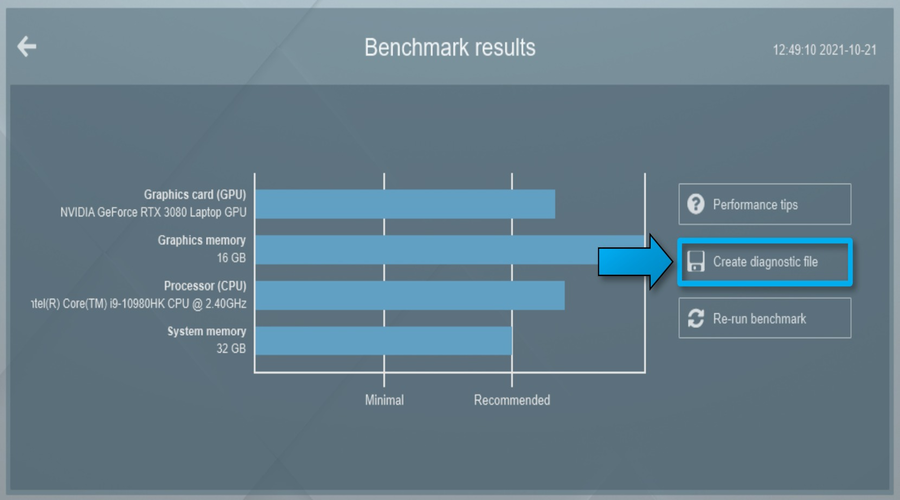 Benchmark results

12:49:10 2021-10-21

Graphics card (GPU)
NVIDIA GeForce RTX 3080 Laptop GPU

Graphics memory
16 GB

Processor (CPU)
ntel(R) Core(TM) i9-10980HK CPU @ 2.40GHz

System memory
32 GB

Minimal

Recommended

Performance tips

Create diagnostic file

Re-run benchmark